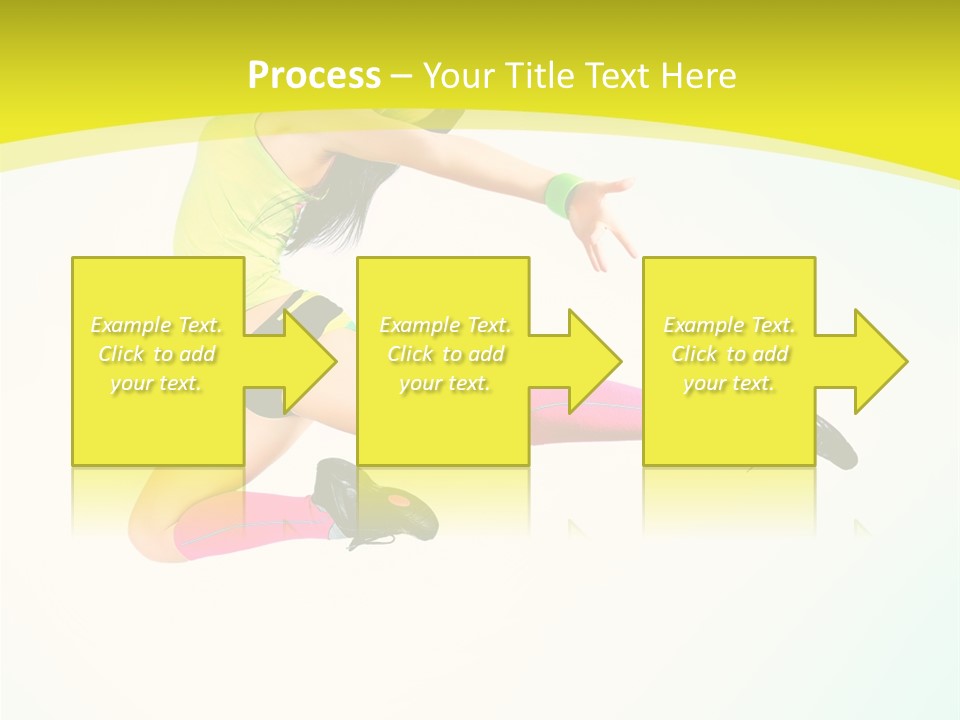 Process – Your Title Text Here

Example Text. Click to add your text.

Example Text. Click to add your text.

Example Text. Click to add your text.